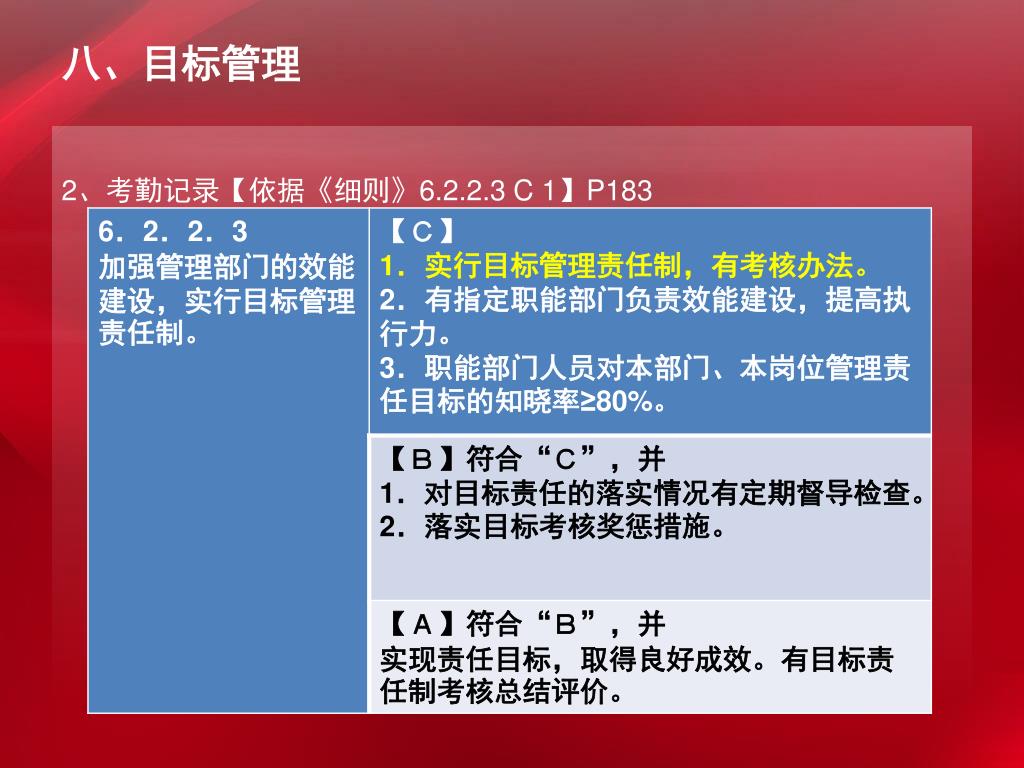 八、目标管理

2、考勤记录【依据《细则》6.2.2.3 C 1】P183

| 6．2．2．3 加强管理部门的效能建设，实行目标管理责任制。 | 【C】 1．实行目标管理责任制，有考核办法。 2．有指定职能部门负责效能建设，提高执行力。 3．职能部门人员对本部门、本岗位管理责任目标的知晓率≥80%。 |
|---|---|
| | 【B】符合“C”，并 1．对目标责任的落实情况有定期督导检查。 2．落实目标考核奖惩措施。 |
| | 【A】符合“B”，并 实现责任目标，取得良好成效。有目标责任制考核总结评价。 |